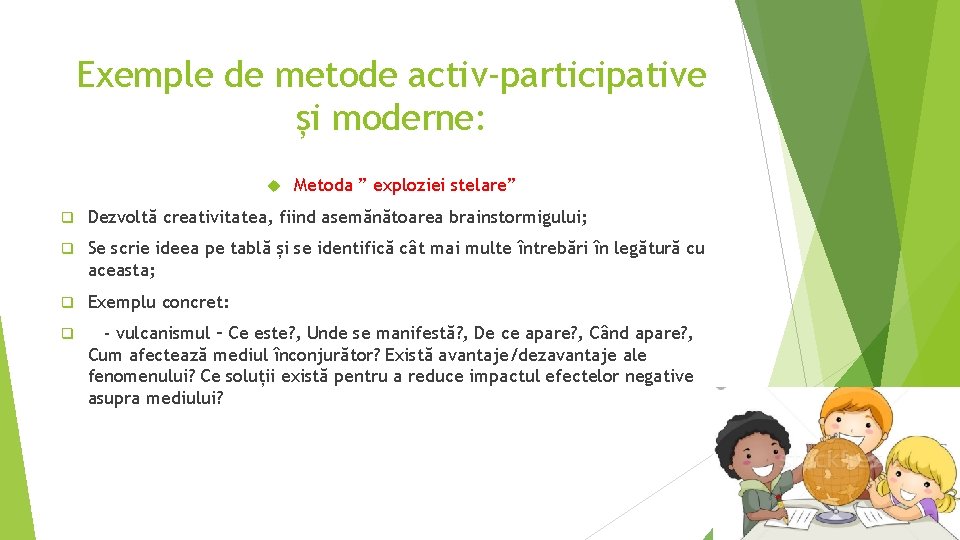 Exemple de metode activ-participative și moderne:

Metoda ” exploziei stelare”

Dezvoltă creativitatea, fiind asemănătoarea brainstormigului;

Se scrie ideea pe tablă și se identifică cât mai multe întrebări în legătură cu aceasta;

Exemplu concret:

- vulcanismul – Ce este?, Unde se manifestă?, De ce apare?, Când apare?, Cum afectează mediul înconjurător? Există avantaje/dezavantaje ale fenomenului? Ce soluții există pentru a reduce impactul efectelor negative asupra mediului?